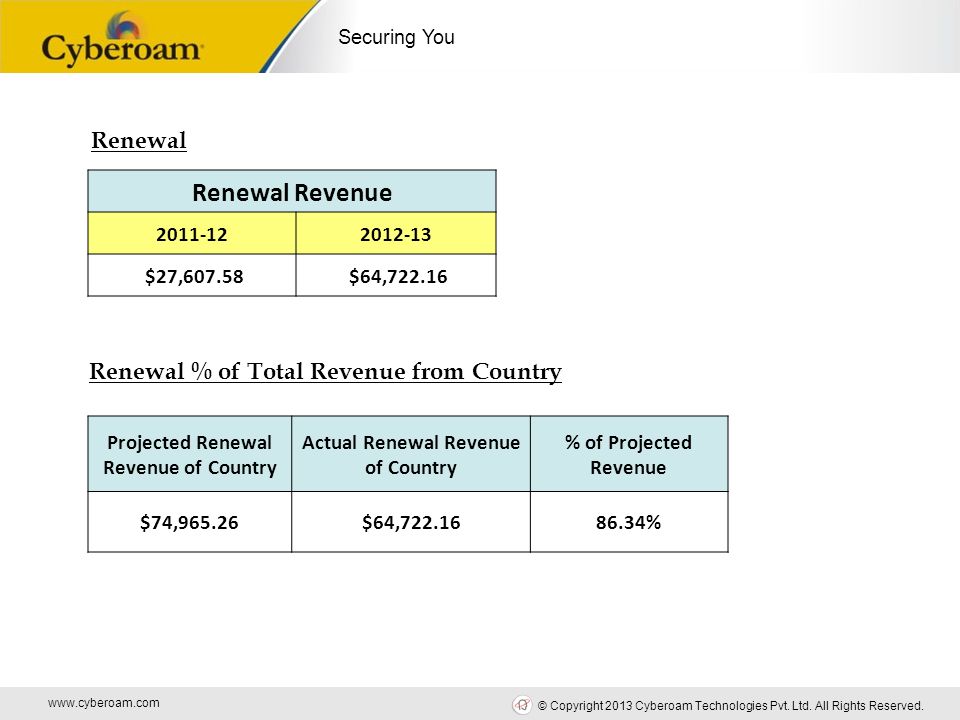 Cyberoam

Securing You

Renewal

| Renewal Revenue | |
|---|---|
| 2011-12 | 2012-13 |
| \$27,607.58 | \$64,722.16 |

Renewal % of Total Revenue from Country

| Projected Renewal Revenue of Country | Actual Renewal Revenue of Country | % of Projected Revenue |
|---|---|---|
| \$74,965.26 | \$64,722.16 | 86.34% |

www.cyberoam.com

© Copyright 2013 Cyberoam Technologies Pvt. Ltd. All Rights Reserved.